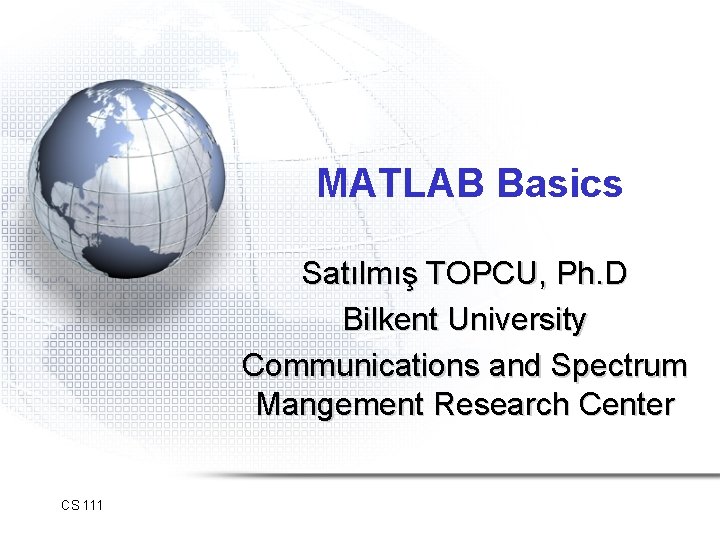 MATLAB Basics

Satılmış TOPCU, Ph.D
Bilkent University
Communications and Spectrum Mangement Research Center

CS 111